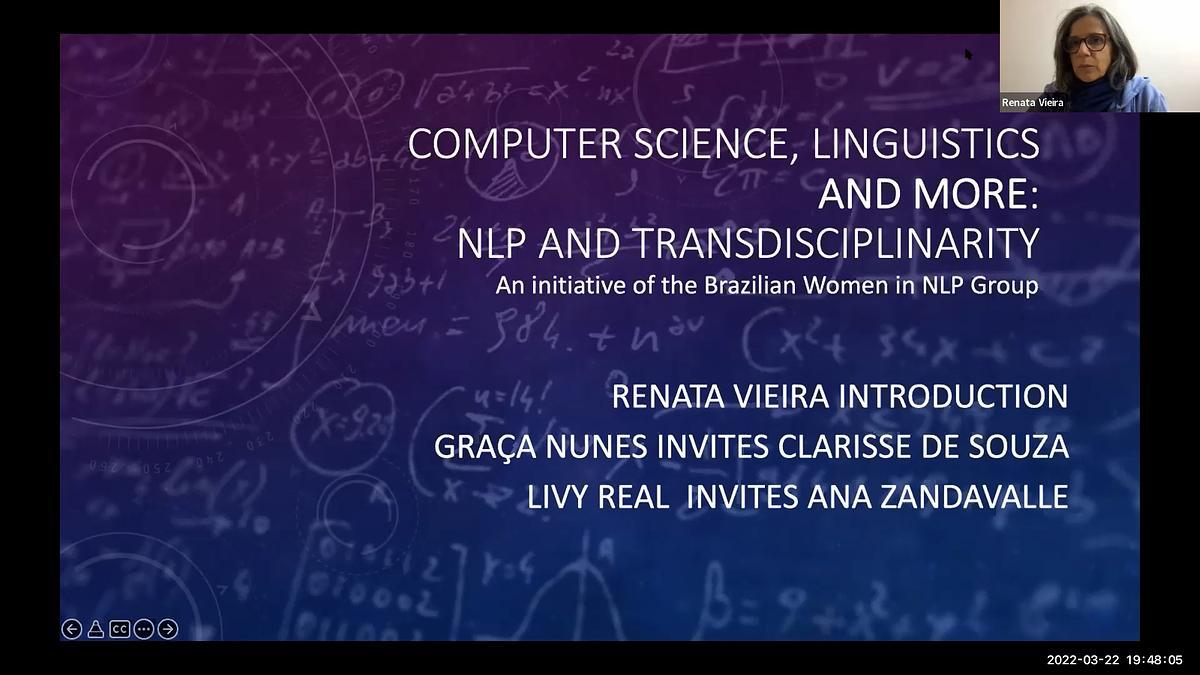 Renata Vieira

COMPUTER SCIENCE, LINGUISTICS AND MORE: NLP AND TRANSDISCIPLINARITY

An initiative of the Brazilian Women in NLP Group

RENATA VIEIRA INTRODUCTION

GRAÇA NUNES INVITES CLARISSE DE SOUZA

LIVY REAL INVITES ANA ZANDAVALLE

2022-03-22 19:48:05